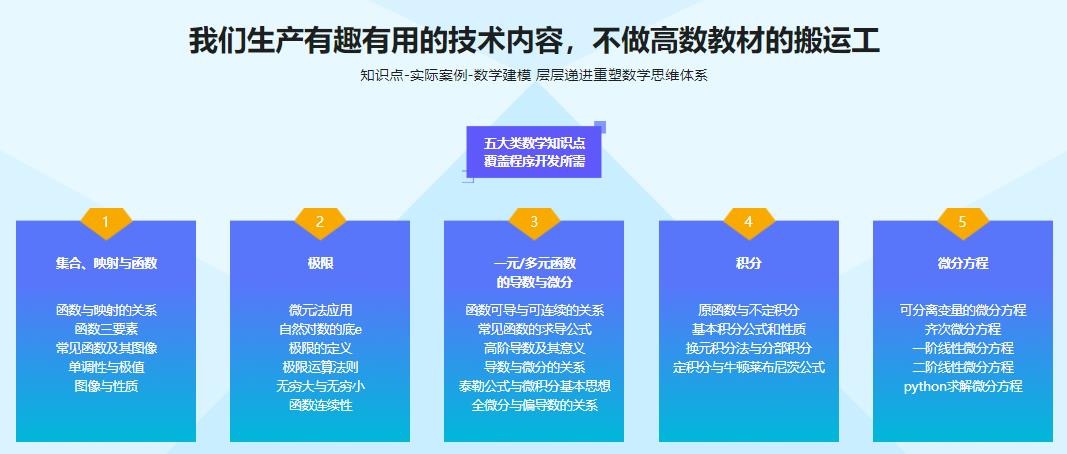 我们生产有趣有用的技术内容，不做高数教材的搬运工

知识点-实际案例-数学建模 层层递进重塑数学思维体系

五大类数学知识点
覆盖程序开发所需

1
集合、映射与函数
函数与映射的关系
函数三要素
常见函数及其图像
单调性与极值
图像与性质

2
极限
微元法应用
自然对数的底e
极限的定义
极限运算法则
无穷大与无穷小
函数连续性

3
一元/多元函数
的导数与微分
函数可导与可连续的关系
常见函数的求导公式
高阶导数及其意义
导数与微分的关系
泰勒公式与微积分基本思想
全微分与偏导数的关系

4
积分
原函数与不定积分
基本积分公式和性质
换元积分法与分部积分
定积分与牛顿莱布尼茨公式

5
微分方程
可分离变量的微分方程
齐次微分方程
一阶线性微分方程
二阶线性微分方程
python求解微分方程